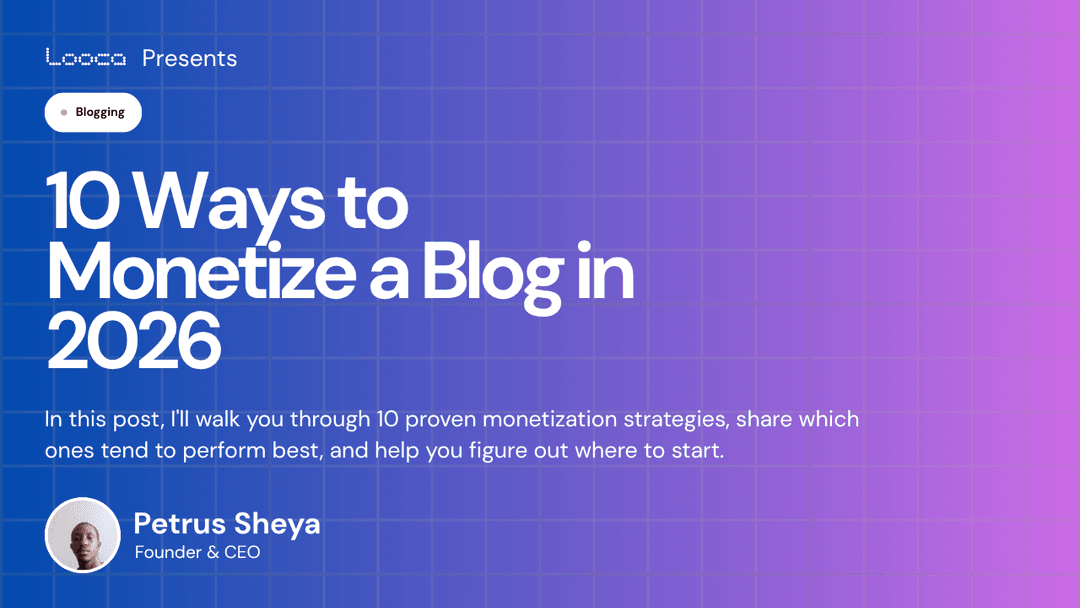 Looca Presents

Blogging

10 Ways to Monetize a Blog in 2026

In this post, I'll walk you through 10 proven monetization strategies, share which ones tend to perform best, and help you figure out where to start.

Petrus Sheya
Founder & CEO